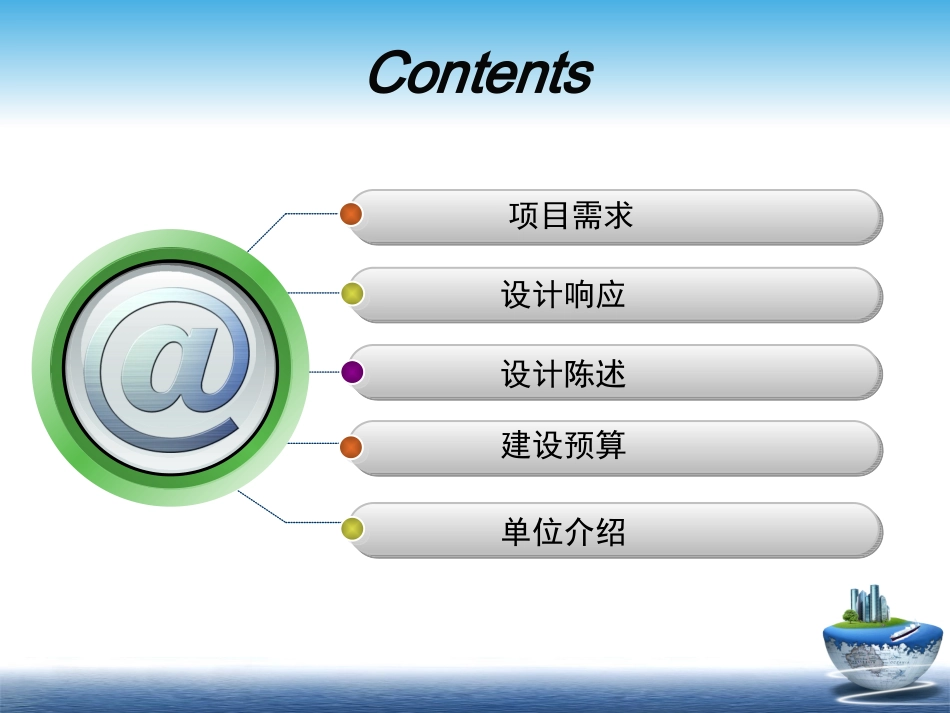 Contents

@

项目需求

设计响应

设计陈述

建设预算

单位介绍